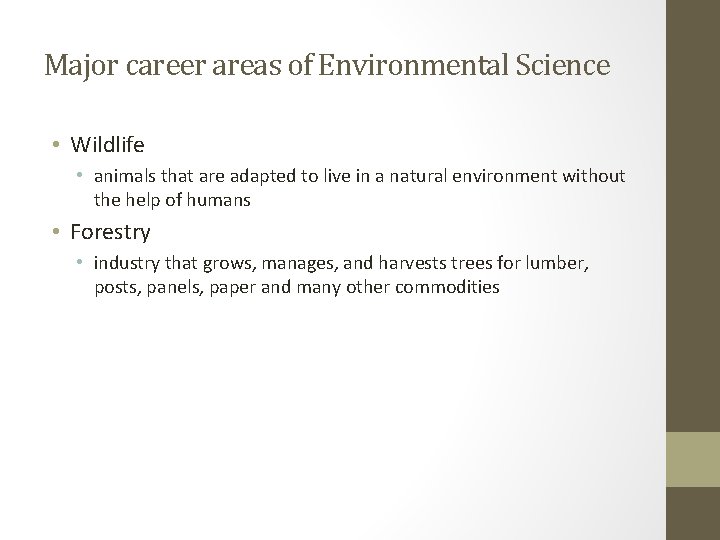 Major career areas of Environmental Science

• Wildlife
  • animals that are adapted to live in a natural environment without the help of humans
• Forestry
  • industry that grows, manages, and harvests trees for lumber, posts, panels, paper and many other commodities